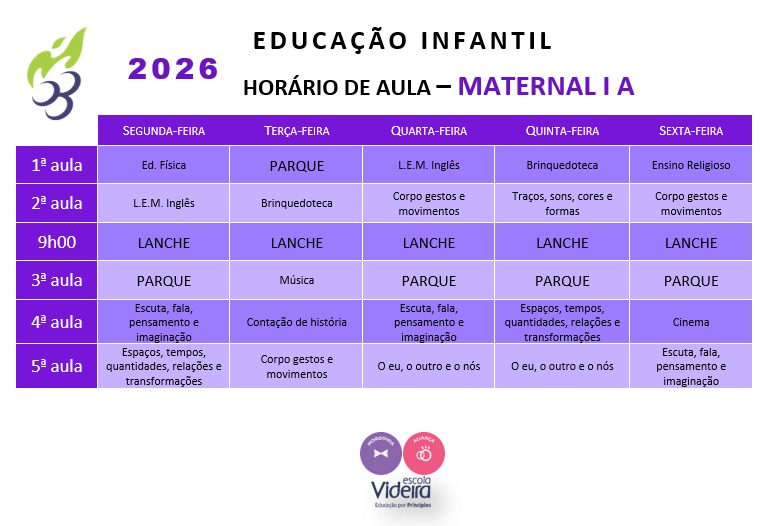 EDUCAÇÃO INFANTIL

2026

HORÁRIO DE AULA – MATERNAL I A

| | SEGUNDA-FEIRA | TERÇA-FEIRA | QUARTA-FEIRA | QUINTA-FEIRA | SEXTA-FEIRA |
|---|---|---|---|---|---|
| 1ª aula | Ed. Física | PARQUE | L.E.M. Inglês | Brinquedoteca | Ensino Religioso |
| 2ª aula | L.E.M. Inglês | Brinquedoteca | Corpo gestos e movimentos | Traços, sons, cores e formas | Corpo gestos e movimentos |
| 9h00 | LANCHE | LANCHE | LANCHE | LANCHE | LANCHE |
| 3ª aula | PARQUE | Música | PARQUE | PARQUE | PARQUE |
| 4ª aula | Escuta, fala, pensamento e imaginação | Contação de história | Escuta, fala, pensamento e imaginação | Espaços, tempos, quantidades, relações e transformações | Cinema |
| 5ª aula | Espaços, tempos, quantidades, relações e transformações | Corpo gestos e movimentos | O eu, o outro e o nós | O eu, o outro e o nós | Escuta, fala, pensamento e imaginação |

MORDOMIA ALIANÇA

escola Videira
Educação por Princípios